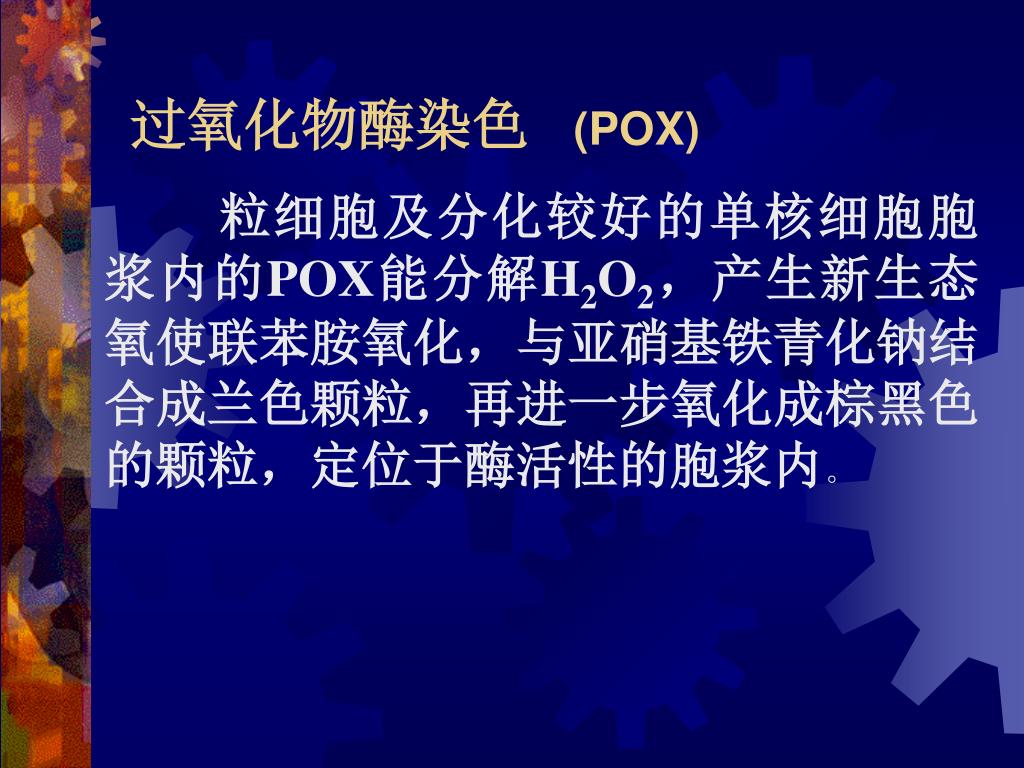 过氧化物酶染色 (POX)

粒细胞及分化较好的单核细胞胞浆内的POX能分解$H_2O_2$，产生新生态氧使联苯胺氧化，与亚硝基铁青化钠结合成兰色颗粒，再进一步氧化成棕黑色的颗粒，定位于酶活性的胞浆内。